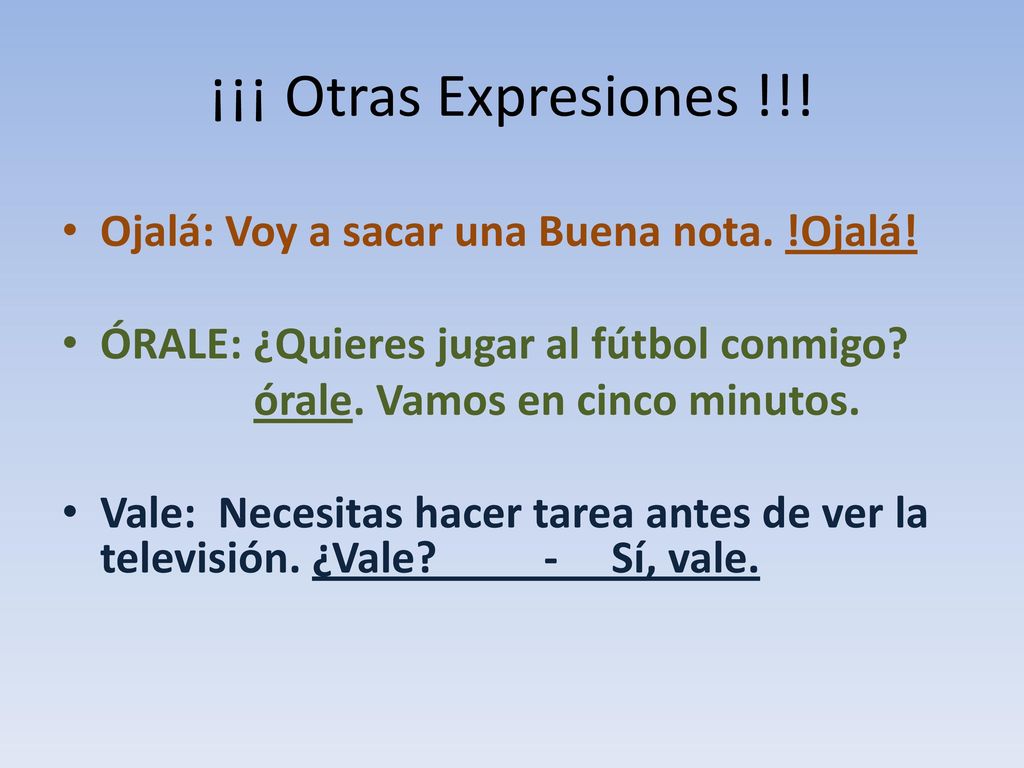 ¡¡¡ Otras Expresiones !!!

• Ojalá: Voy a sacar una Buena nota. !Ojalá!

• ÓRALE: ¿Quieres jugar al fútbol conmigo? órale. Vamos en cinco minutos.

• Vale: Necesitas hacer tarea antes de ver la televisión. ¿Vale? - Sí, vale.